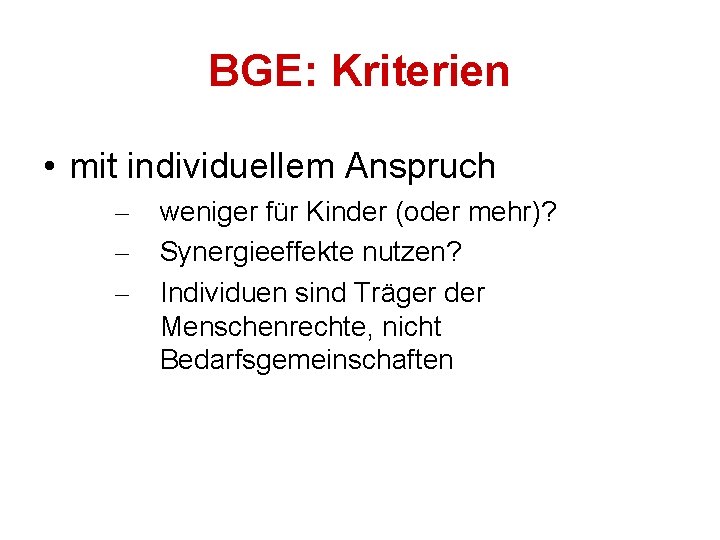 BGE: Kriterien

• mit individuellem Anspruch
– weniger für Kinder (oder mehr)?
– Synergieeffekte nutzen?
– Individuen sind Träger der Menschenrechte, nicht Bedarfsgemeinschaften